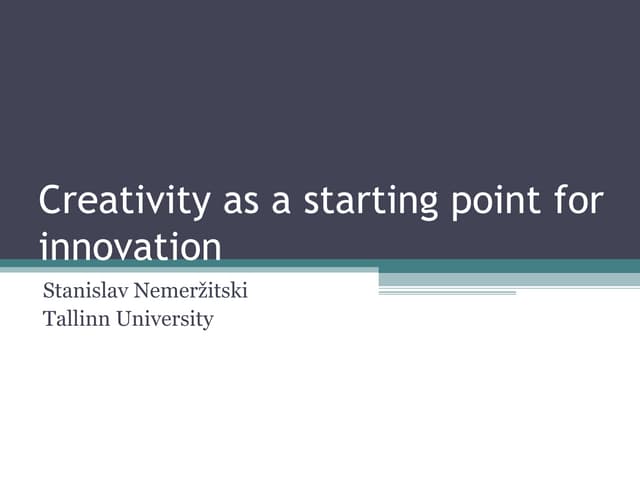 Creativity as a starting point for innovation

Stanislav Nemeržitski
Tallinn University